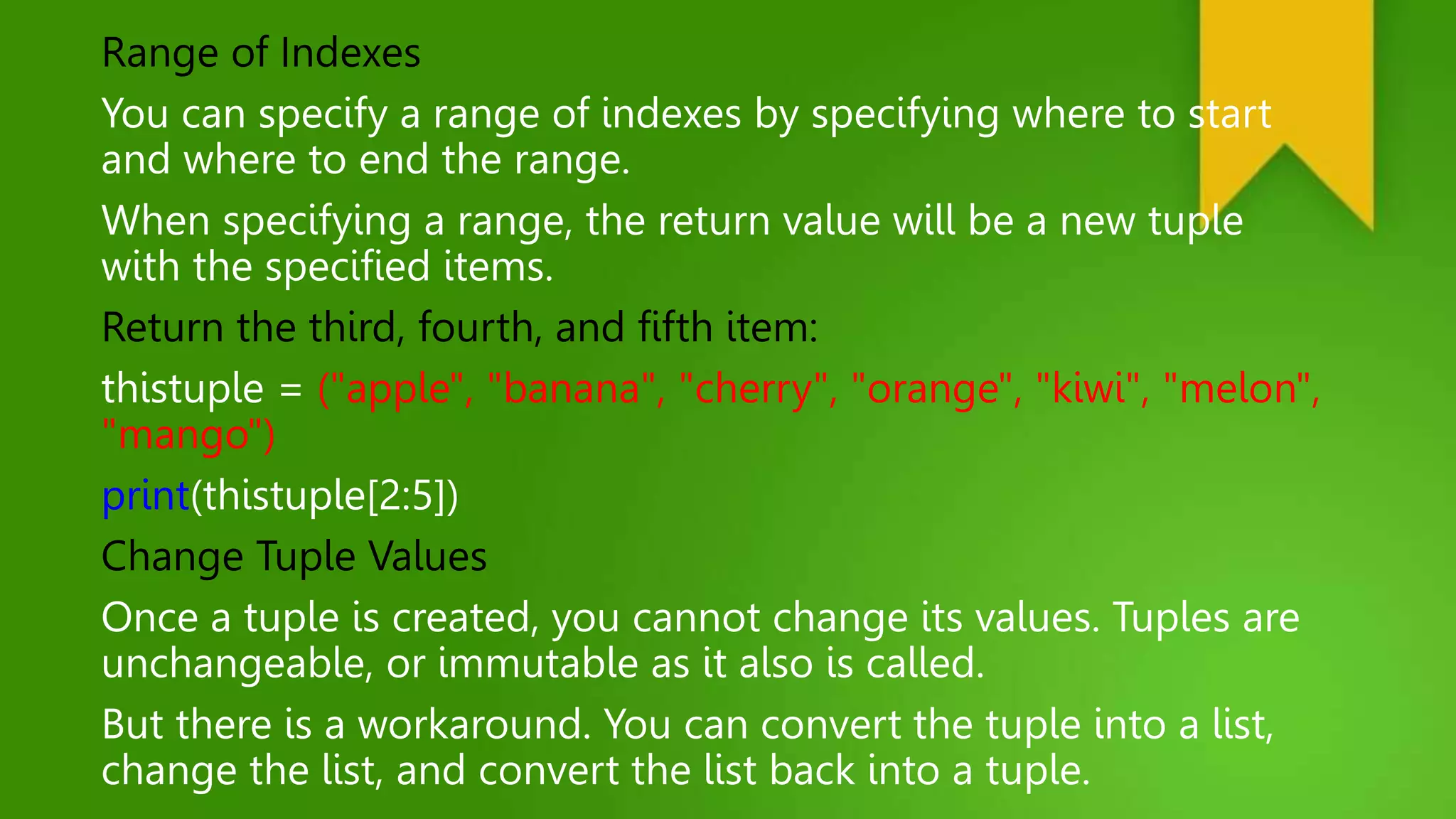 Range of Indexes

You can specify a range of indexes by specifying where to start and where to end the range.

When specifying a range, the return value will be a new tuple with the specified items.

Return the third, fourth, and fifth item:

thistuple = ("apple", "banana", "cherry", "orange", "kiwi", "melon", "mango")

print(thistuple[2:5])

Change Tuple Values

Once a tuple is created, you cannot change its values. Tuples are unchangeable, or immutable as it also is called.

But there is a workaround. You can convert the tuple into a list, change the list, and convert the list back into a tuple.